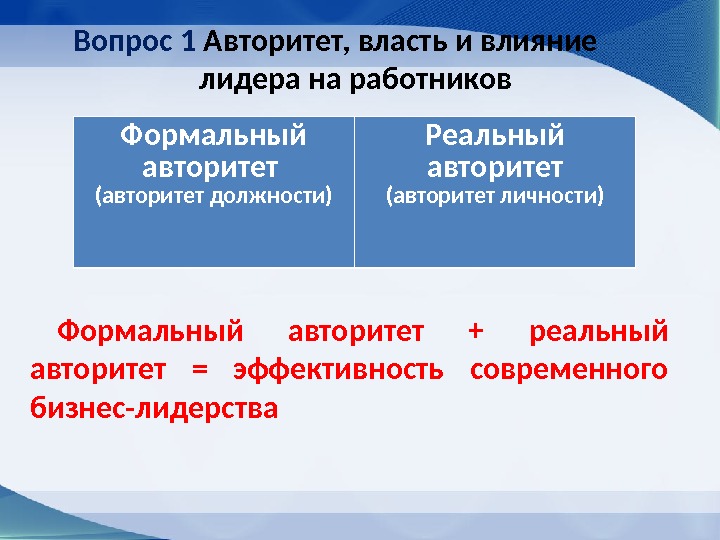 Вопрос 1 Авторитет, власть и влияние лидера на работников

| Формальный авторитет (авторитет должности) | Реальный авторитет (авторитет личности) |
|---|---|

Формальный авторитет + реальный авторитет = эффективность современного бизнес-лидерства